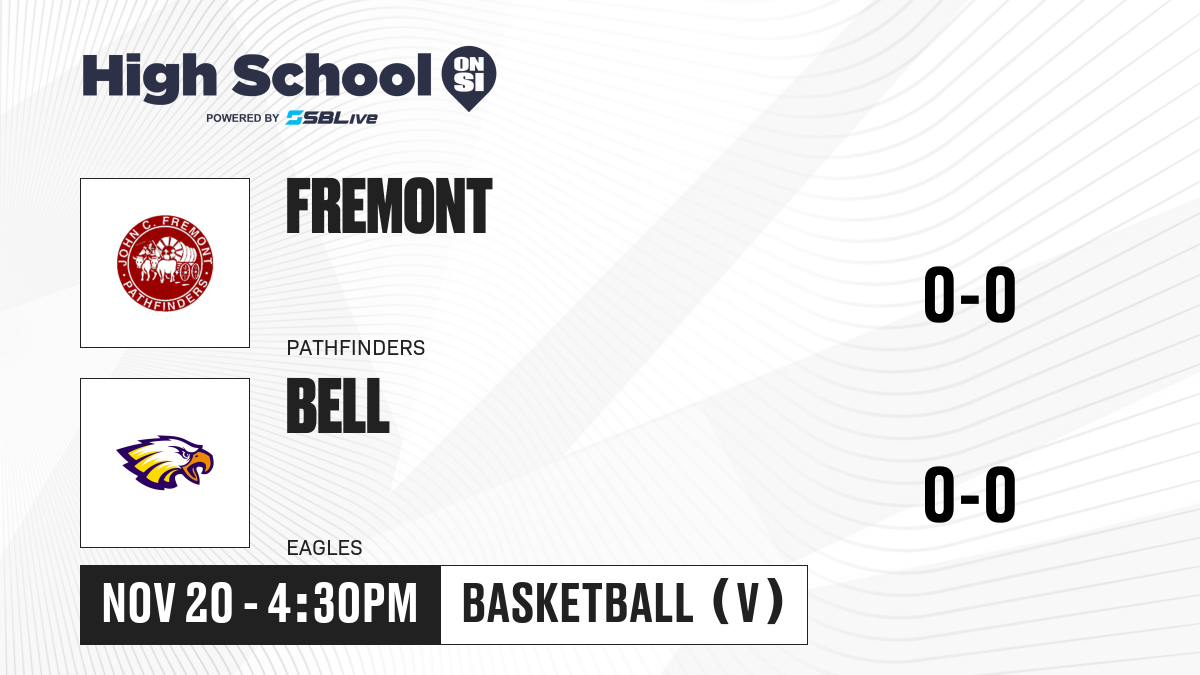 High School ON SI
POWERED BY SBLive

JOHN C. FREMONT PATHFINDERS

FREMONT

PATHFINDERS

0-0

BELL

EAGLES

0-0

NOV 20 - 4:30PM

BASKETBALL (V)